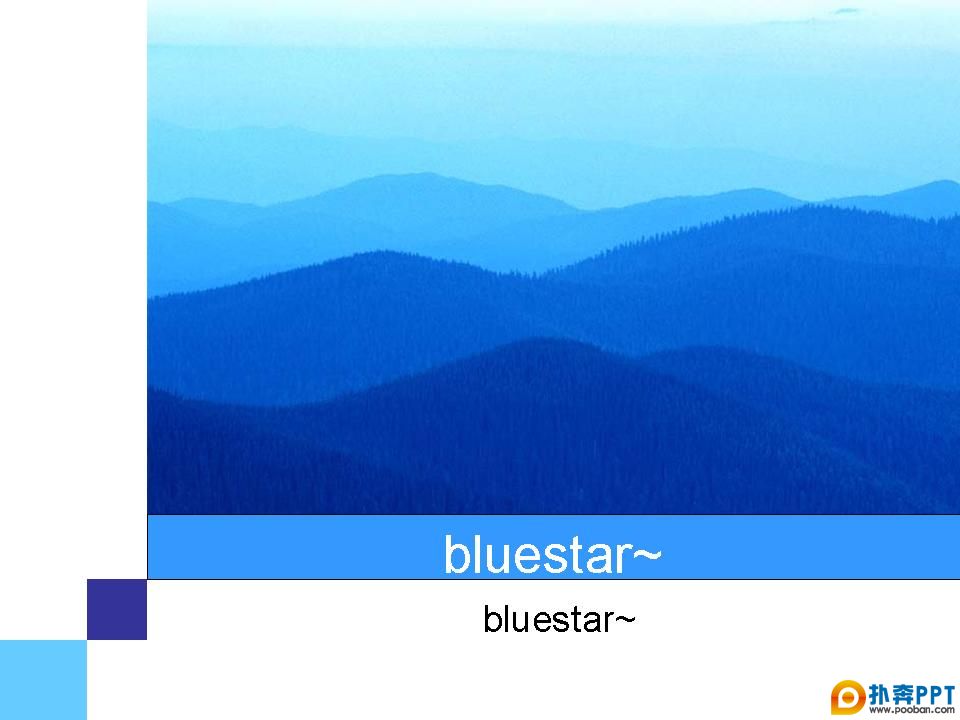 bluestar~

bluestar~

扑奔PPT
www.pooban.com